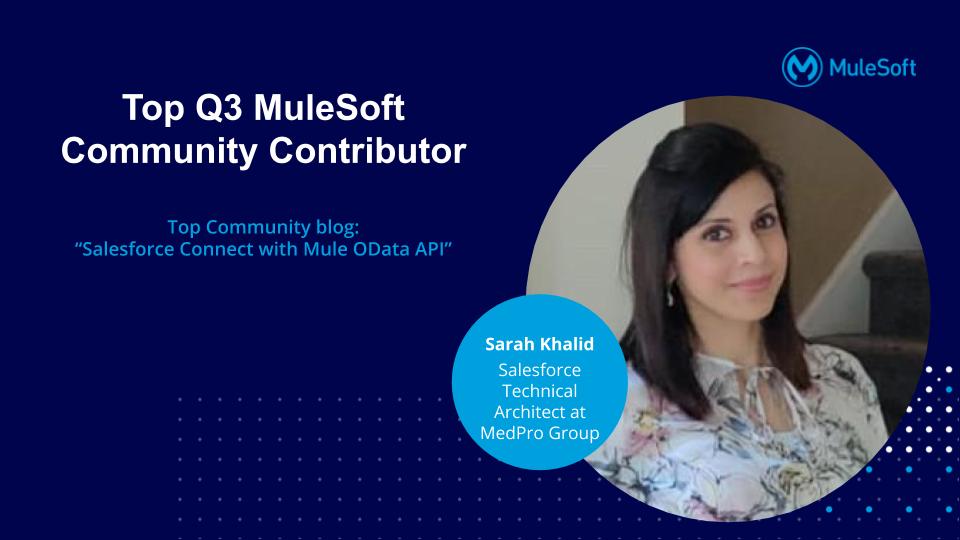 MuleSoft

Top Q3 MuleSoft Community Contributor

Top Community blog:
"Salesforce Connect with Mule OData API"

Sarah Khalid
Salesforce Technical Architect at MedPro Group